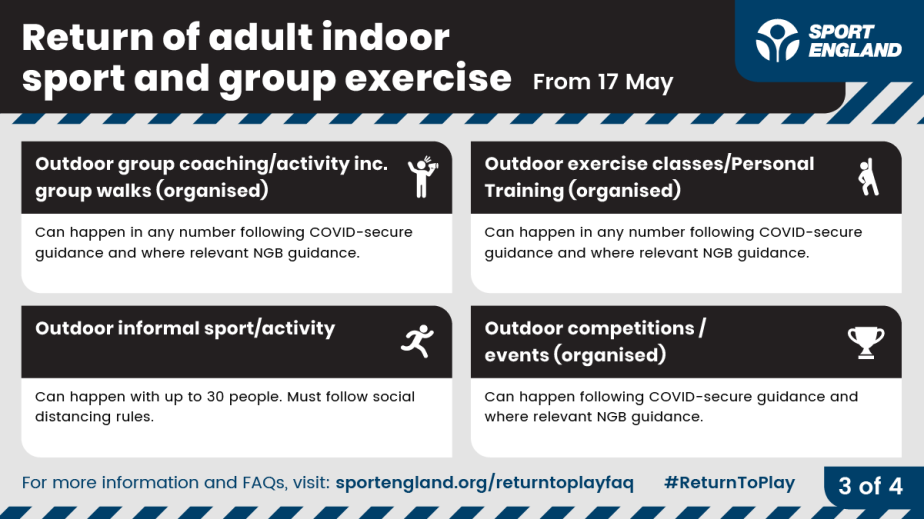 Return of adult indoor sport and group exercise From 17 May

SPORT ENGLAND

Outdoor group coaching/activity inc. group walks (organised)

Can happen in any number following COVID-secure guidance and where relevant NGB guidance.

Outdoor exercise classes/Personal Training (organised)

Can happen in any number following COVID-secure guidance and where relevant NGB guidance.

Outdoor informal sport/activity

Can happen with up to 30 people. Must follow social distancing rules.

Outdoor competitions / events (organised)

Can happen following COVID-secure guidance and where relevant NGB guidance.

For more information and FAQs, visit: sportengland.org/returntoplayfaq #ReturnToPlay

3 of 4